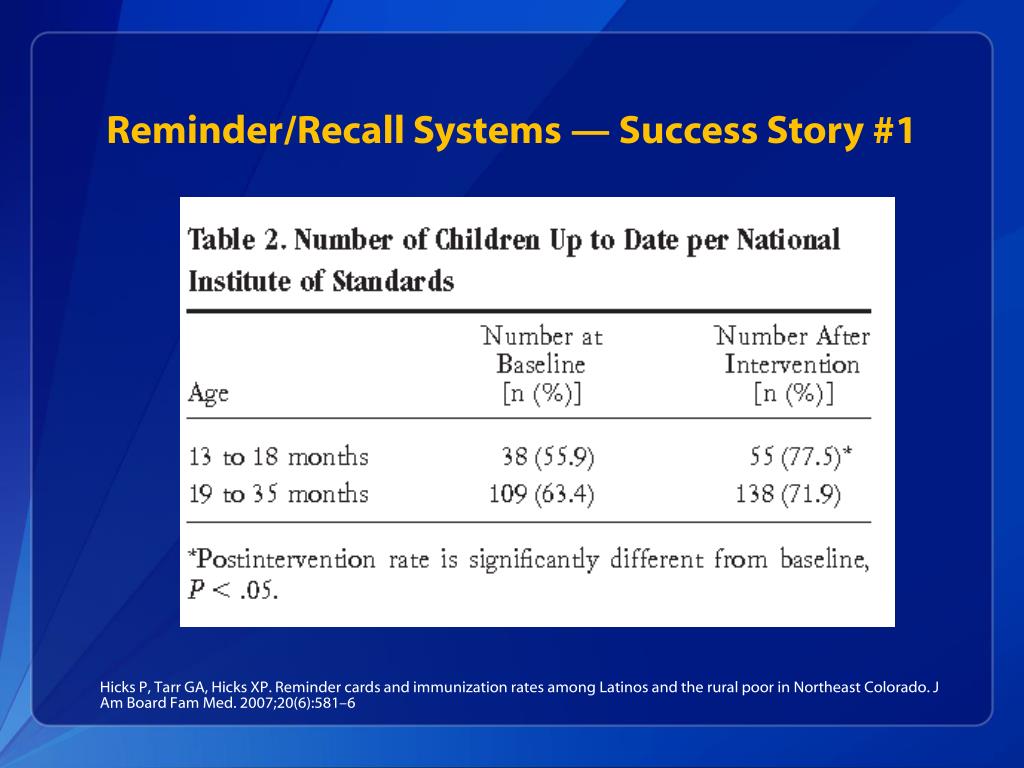 Reminder/Recall Systems — Success Story #1

Table 2. Number of Children Up to Date per National Institute of Standards

| Age | Number at Baseline [n (%)] | Number After Intervention [n (%)] |
|---|---|---|
| 13 to 18 months | 38 (55.9) | 55 (77.5)* |
| 19 to 35 months | 109 (63.4) | 138 (71.9) |

*Postintervention rate is significantly different from baseline, $P < .05$.

Hicks P, Tarr GA, Hicks XP. Reminder cards and immunization rates among Latinos and the rural poor in Northeast Colorado. J Am Board Fam Med. 2007;20(6):581–6